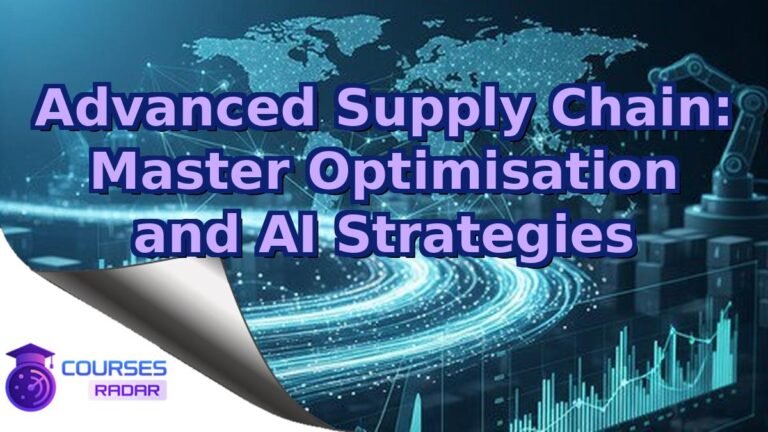 Advanced Supply Chain: Master Optimisation and AI Strategies

COURSES
RADAR